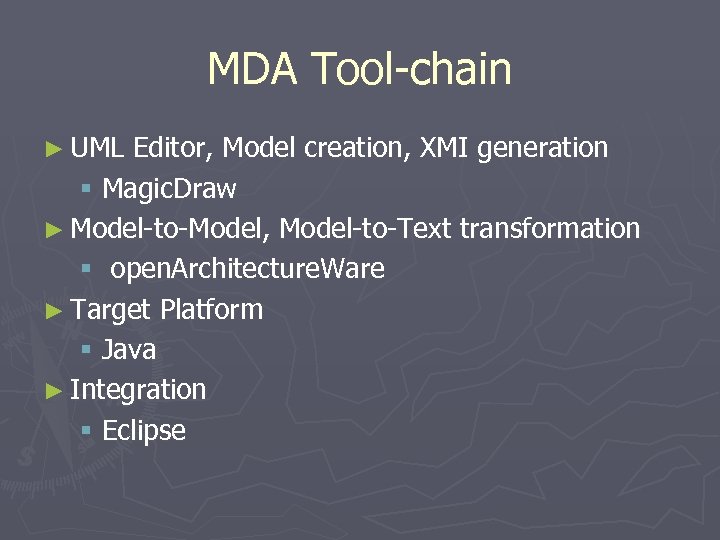 MDA Tool-chain

► UML Editor, Model creation, XMI generation
▪ MagicDraw
► Model-to-Model, Model-to-Text transformation
▪ openArchitectureWare
► Target Platform
▪ Java
► Integration
▪ Eclipse